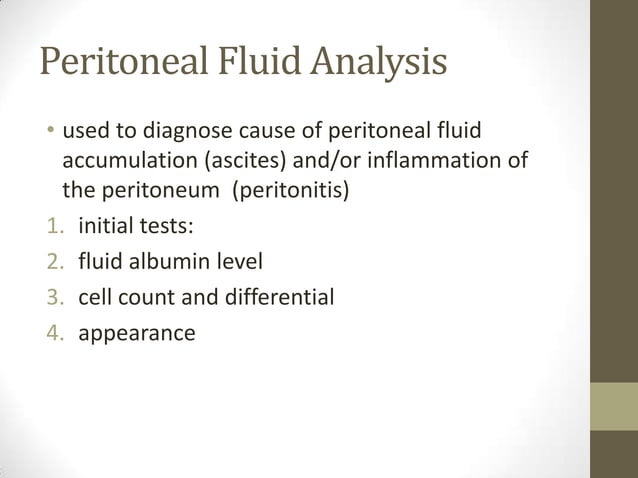 Peritoneal Fluid Analysis

• used to diagnose cause of peritoneal fluid accumulation (ascites) and/or inflammation of the peritoneum  (peritonitis)

1. initial tests:
2. fluid albumin level
3. cell count and differential
4. appearance